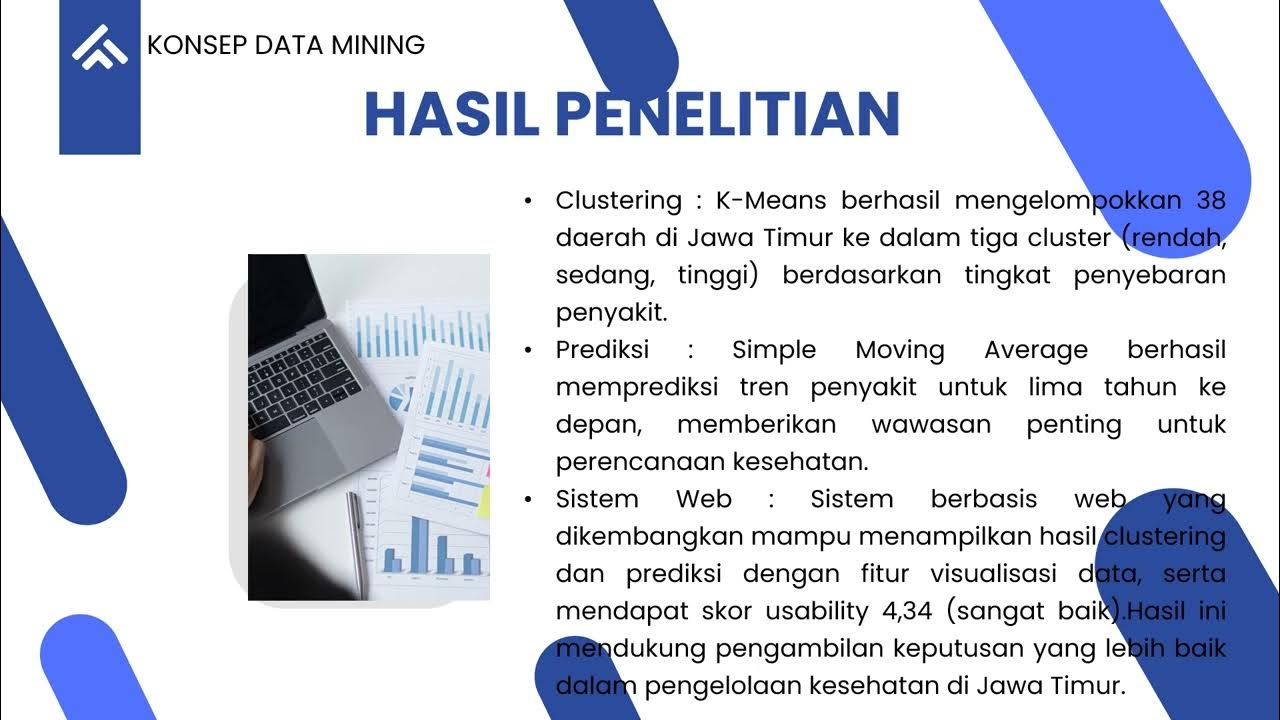 KONSEP DATA MINING

HASIL PENELITIAN

• Clustering : K-Means berhasil mengelompokkan 38 daerah di Jawa Timur ke dalam tiga cluster (rendah, sedang, tinggi) berdasarkan tingkat penyebaran penyakit.
• Prediksi : Simple Moving Average berhasil memprediksi tren penyakit untuk lima tahun ke depan, memberikan wawasan penting untuk perencanaan kesehatan.
• Sistem Web : Sistem berbasis web yang dikembangkan mampu menampilkan hasil clustering dan prediksi dengan fitur visualisasi data, serta mendapat skor usability 4,34 (sangat baik).Hasil ini mendukung pengambilan keputusan yang lebih baik dalam pengelolaan kesehatan di Jawa Timur.